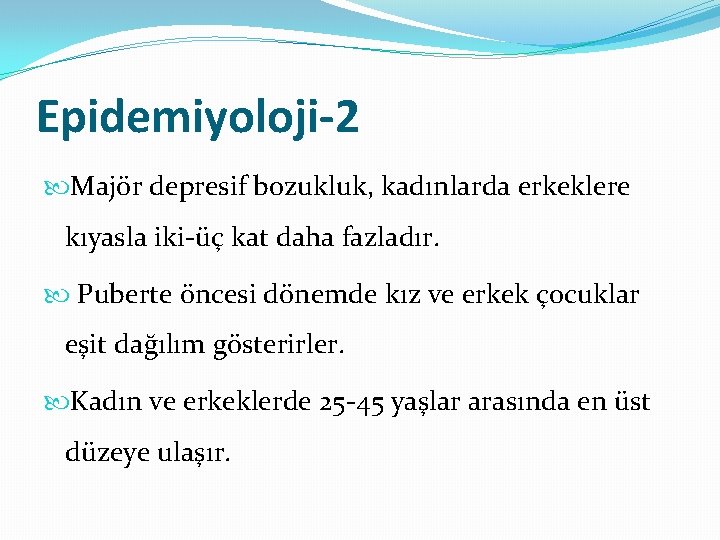 Epidemiyoloji-2

Majör depresif bozukluk, kadınlarda erkeklere kıyasla iki-üç kat daha fazladır.

Puberte öncesi dönemde kız ve erkek çocuklar eşit dağılım gösterirler.

Kadın ve erkeklerde 25-45 yaşlar arasında en üst düzeye ulaşır.